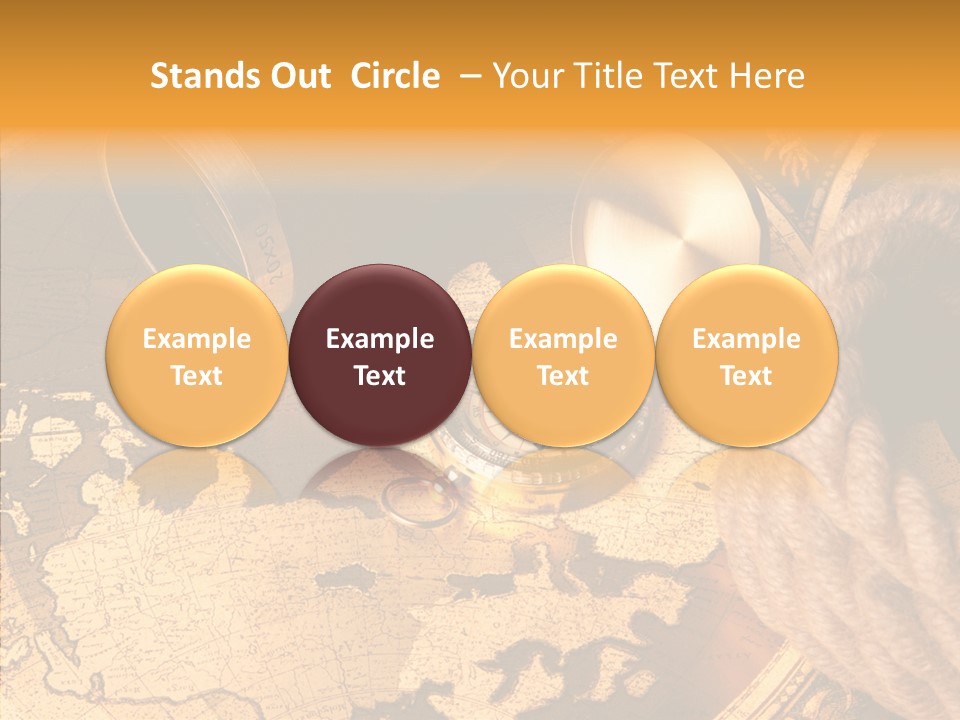 Stands Out Circle – Your Title Text Here

Example Text

Example Text

Example Text

Example Text